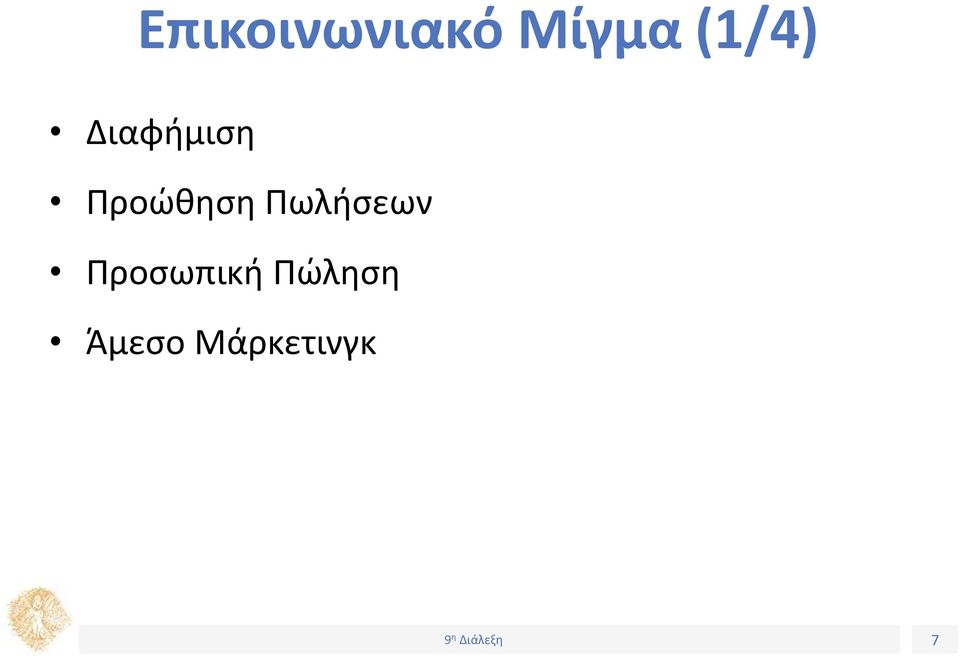 Επικοινωνιακό Μίγμα (1/4)

• Διαφήμιση
• Προώθηση Πωλήσεων
• Προσωπική Πώληση
• Άμεσο Μάρκετινγκ

9η Διάλεξη

7